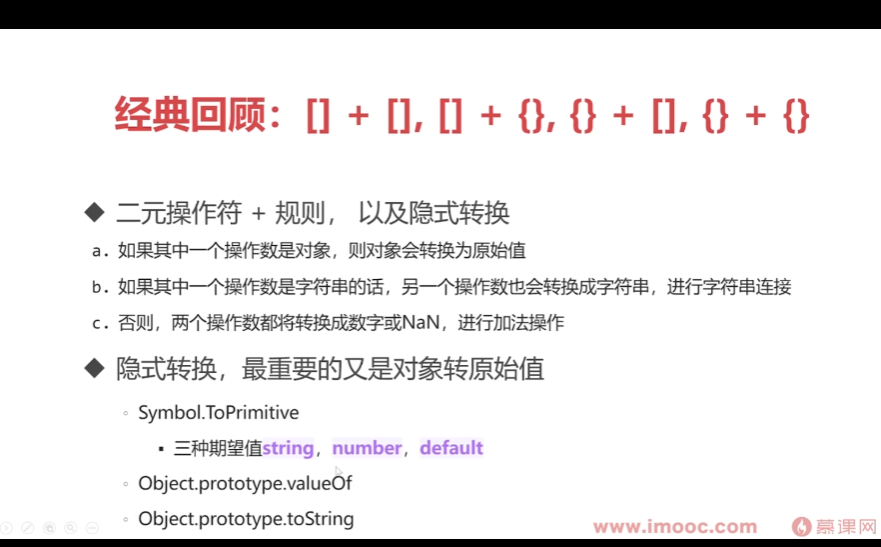 经典回顾：[] + [], [] + {}, {} + [], {} + {}

◆ 二元操作符 + 规则， 以及隐式转换

a. 如果其中一个操作数是对象，则对象会转换为原始值

b. 如果其中一个操作数是字符串的话，另一个操作数也会转换成字符串，进行字符串连接

c. 否则，两个操作数都将转换成数字或NaN，进行加法操作

◆ 隐式转换，最重要的又是对象转原始值

◦ Symbol.ToPrimitive

▪ 三种期望值string，number，default

◦ Object.prototype.valueOf

◦ Object.prototype.toString

www.imooc.com 慕课网